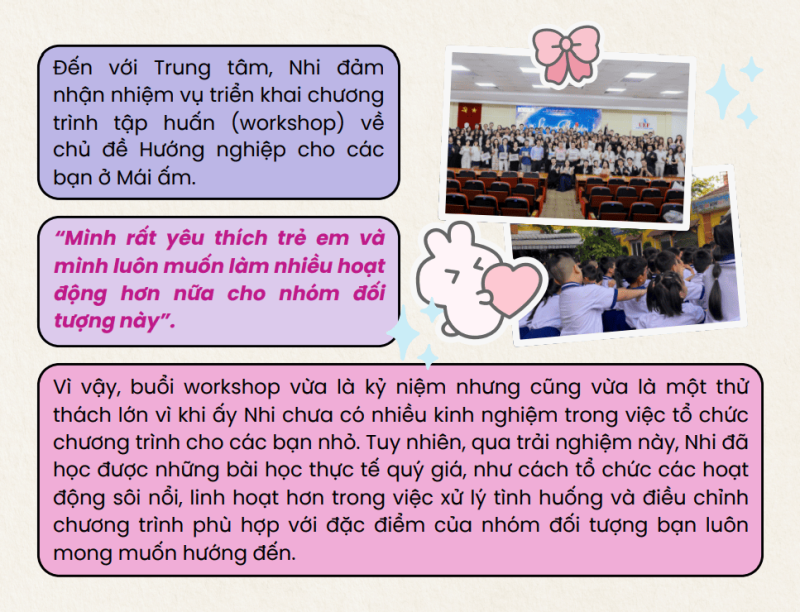 Đến với Trung tâm, Nhi đảm nhận nhiệm vụ triển khai chương trình tập huấn (workshop) về chủ đề Hướng nghiệp cho các bạn ở Mái ấm.

“Mình rất yêu thích trẻ em và mình luôn muốn làm nhiều hoạt động hơn nữa cho nhóm đối tượng này”.

Vì vậy, buổi workshop vừa là kỷ niệm nhưng cũng vừa là một thử thách lớn vì khi ấy Nhi chưa có nhiều kinh nghiệm trong việc tổ chức chương trình cho các bạn nhỏ. Tuy nhiên, qua trải nghiệm này, Nhi đã học được những bài học thực tế quý giá, như cách tổ chức các hoạt động sôi nổi, linh hoạt hơn trong việc xử lý tình huống và điều chỉnh chương trình phù hợp với đặc điểm của nhóm đối tượng bạn luôn mong muốn hướng đến.